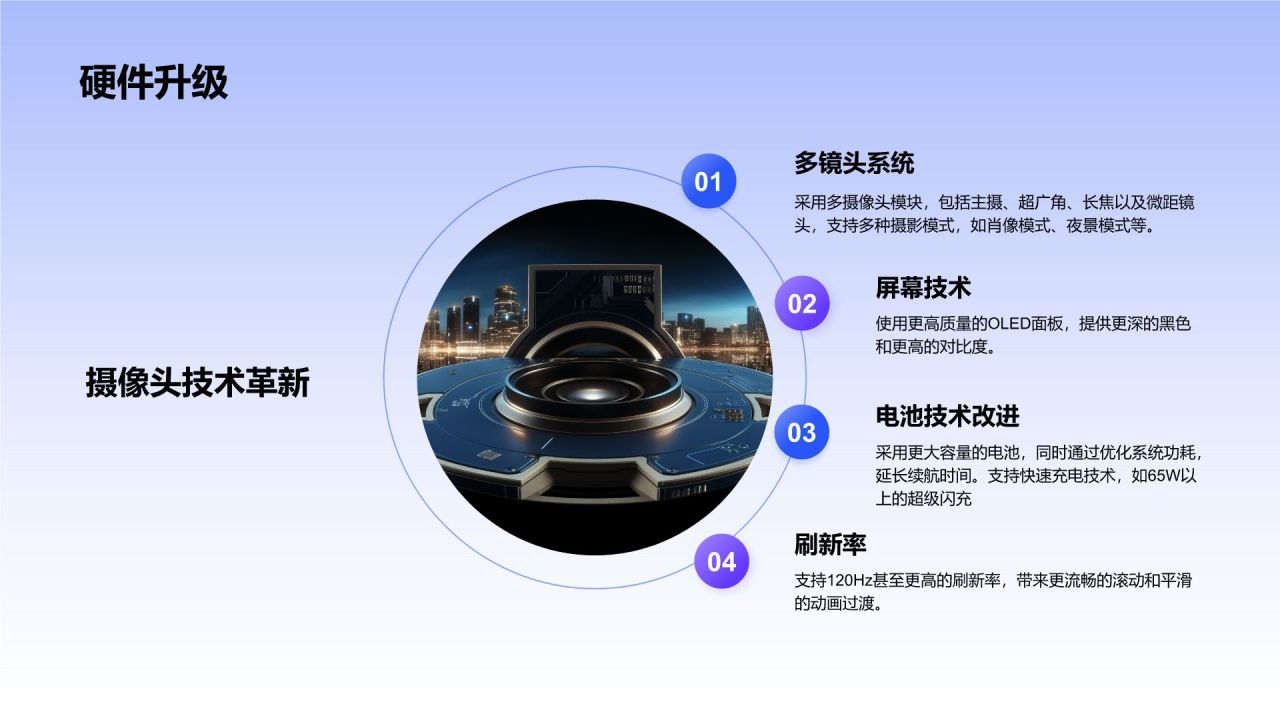 硬件升级

摄像头技术革新

01
多镜头系统
采用多摄像头模块，包括主摄、超广角、长焦以及微距镜头，支持多种摄影模式，如肖像模式、夜景模式等。

02
屏幕技术
使用更高质量的OLED面板，提供更深的黑色和更高的对比度。

03
电池技术改进
采用更大容量的电池，同时通过优化系统功耗，延长续航时间。支持快速充电技术，如65W以上的超级闪充

04
刷新率
支持120Hz甚至更高的刷新率，带来更流畅的滚动和平滑的动画过渡。